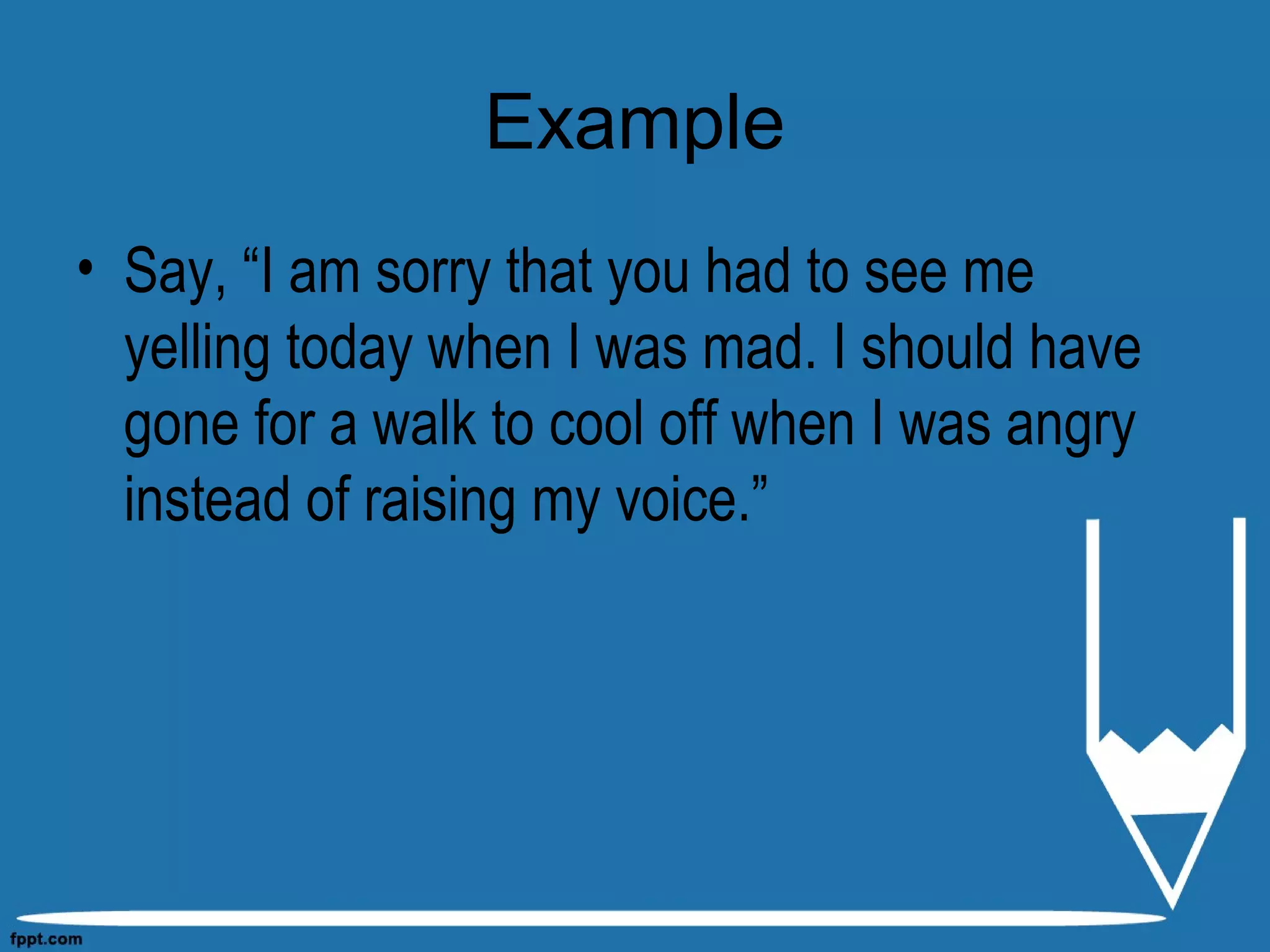 Example

• Say, “I am sorry that you had to see me yelling today when I was mad. I should have gone for a walk to cool off when I was angry instead of raising my voice.”

fppt.com